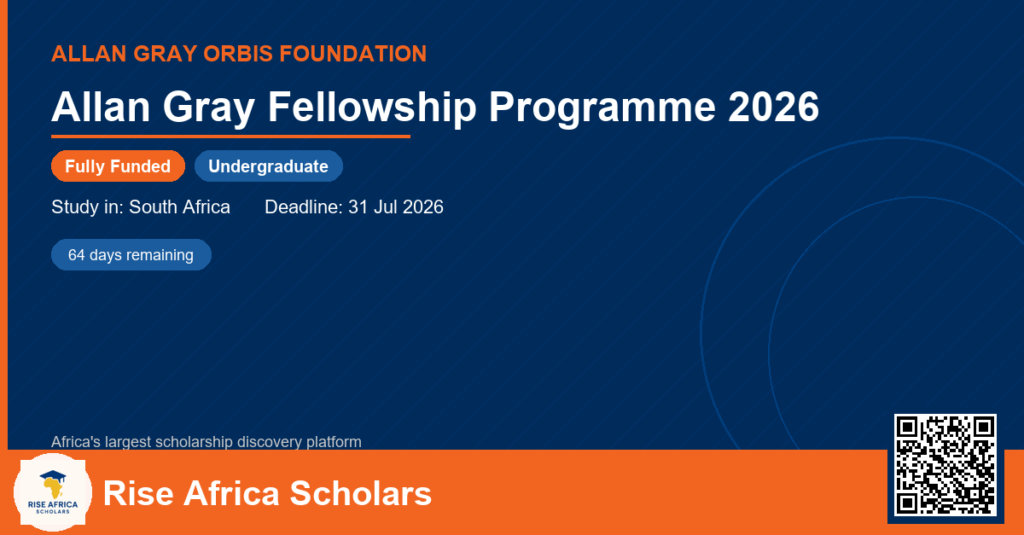 ALLAN GRAY ORBIS FOUNDATION

Allan Gray Fellowship Programme 2026

Fully Funded

Undergraduate

Study in: South Africa

Deadline: 31 Jul 2026

64 days remaining

Africa's largest scholarship discovery platform

RISE AFRICA SCHOLARS

Rise Africa Scholars